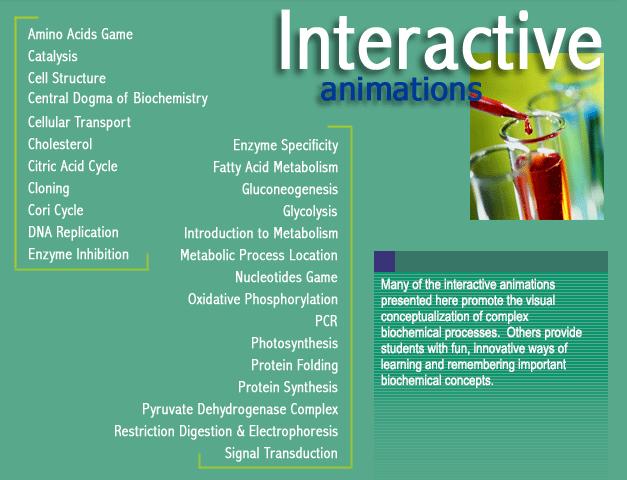 Interactive
animations

Amino Acids Game
Catalysis
Cell Structure
Central Dogma of Biochemistry
Cellular Transport
Cholesterol
Citric Acid Cycle
Cloning
Cori Cycle
DNA Replication
Enzyme Inhibition

Enzyme Specificity
Fatty Acid Metabolism
Gluconeogenesis
Glycolysis
Introduction to Metabolism
Metabolic Process Location
Nucleotides Game
Oxidative Phosphorylation
PCR
Photosynthesis
Protein Folding
Protein Synthesis
Pyruvate Dehydrogenase Complex
Restriction Digestion & Electrophoresis
Signal Transduction

Many of the interactive animations presented here promote the visual conceptualization of complex biochemical processes. Others provide students with fun, innovative ways of learning and remembering important biochemical concepts.